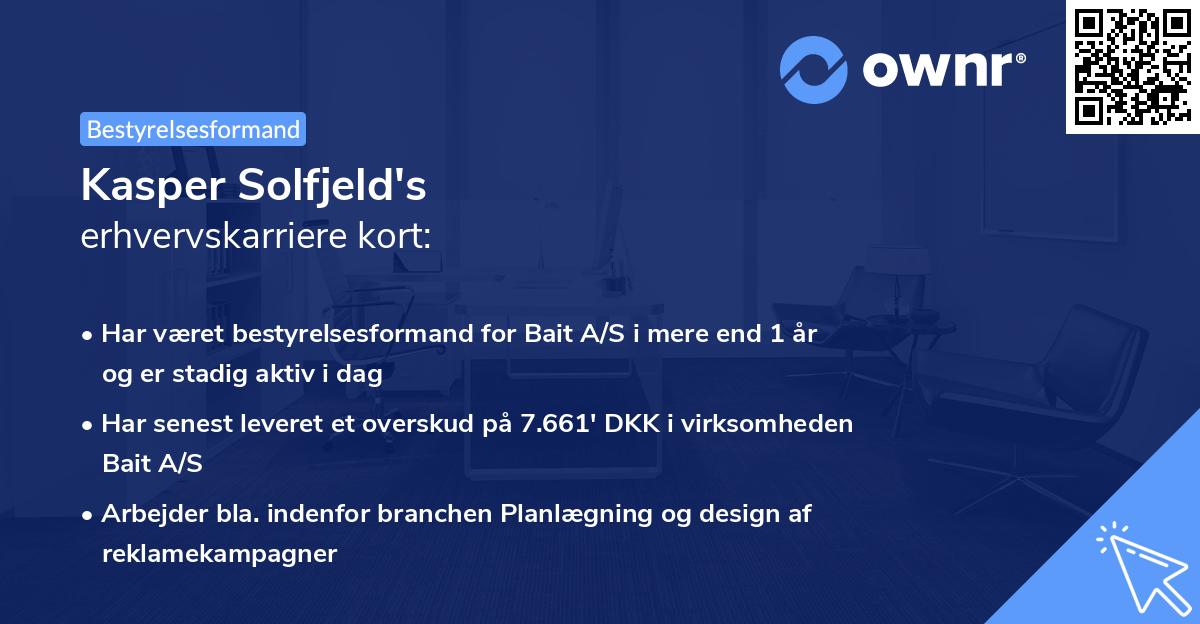 ownr®

Bestyrelsesformand

Kasper Solfjeld's
erhvervskarriere kort:

• Har været bestyrelsesformand for Bait A/S i mere end 1 år og er stadig aktiv i dag
• Har senest leveret et overskud på 7.661' DKK i virksomheden Bait A/S
• Arbejder bla. indenfor branchen Planlægning og design af reklamekampagner